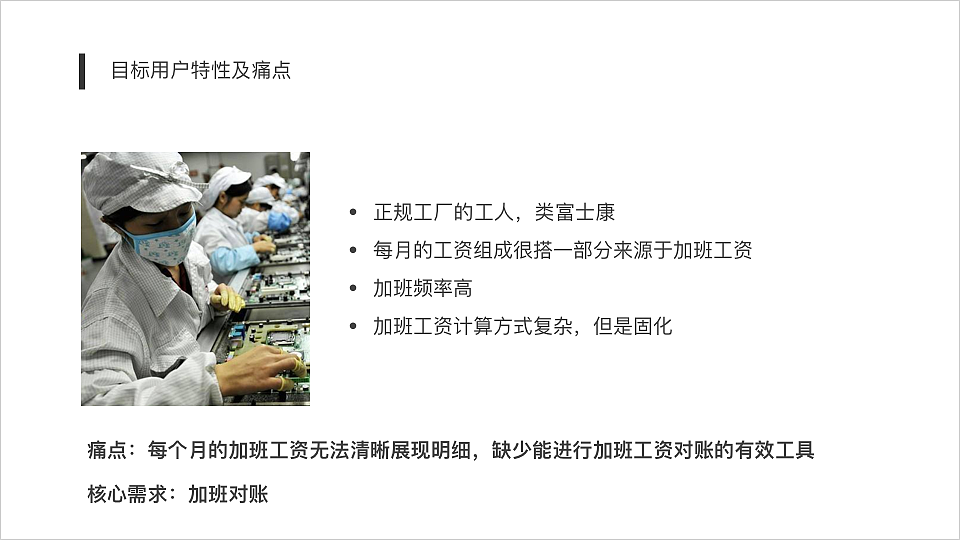 目标用户特性及痛点

- 正规工厂的工人，类富士康
- 每月的工资组成很搭一部分来源于加班工资
- 加班频率高
- 加班工资计算方式复杂，但是固化

痛点：每个月的加班工资无法清晰展现明细，缺少能进行加班工资对账的有效工具

核心需求：加班对账